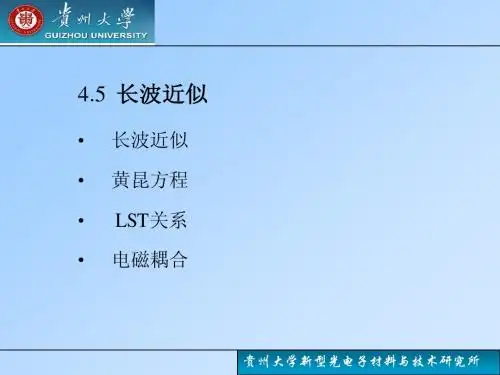 貴州大學
GUIZHOU UNIVERSITY

4.5 长波近似

• 长波近似
• 黄昆方程
• LST关系
• 电磁耦合

贵州大学新型光电子材料与技术研究所